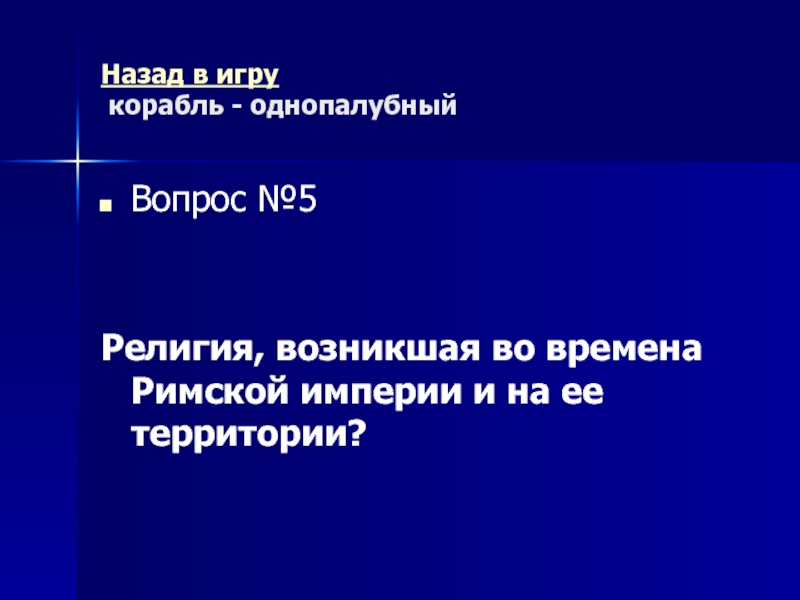 Назад в игру
корабль - однопалубный

Вопрос №5

Религия, возникшая во времена Римской империи и на ее территории?